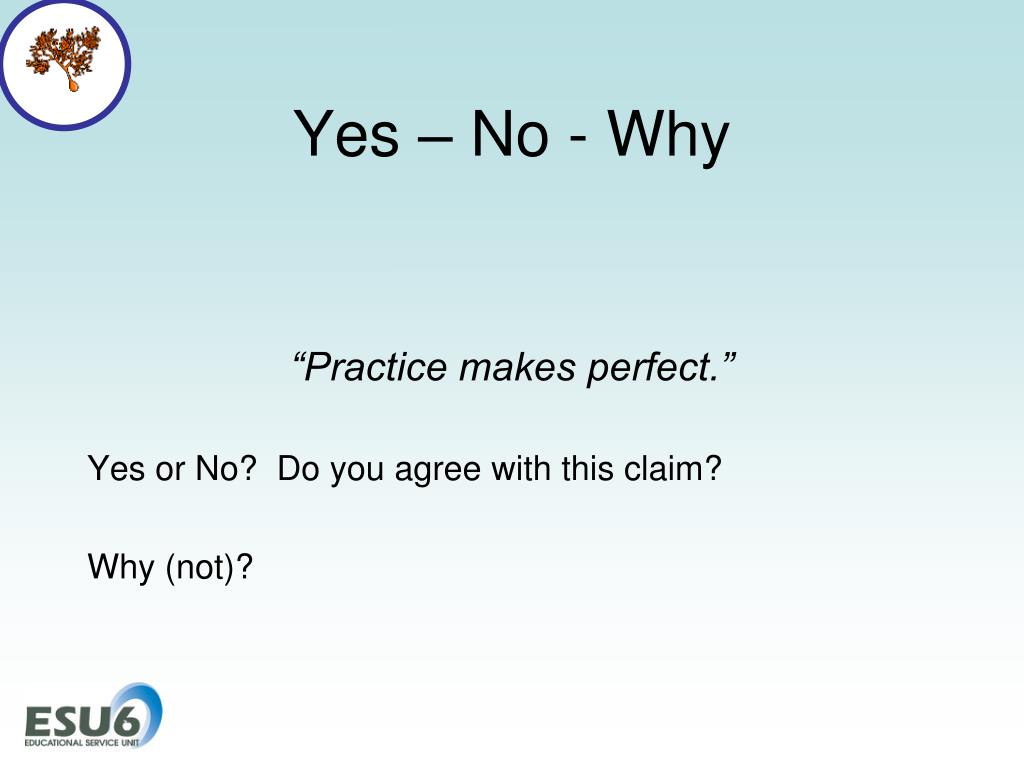 Yes – No - Why

“Practice makes perfect.”

Yes or No? Do you agree with this claim?

Why (not)?

ESU6
EDUCATIONAL SERVICE UNIT